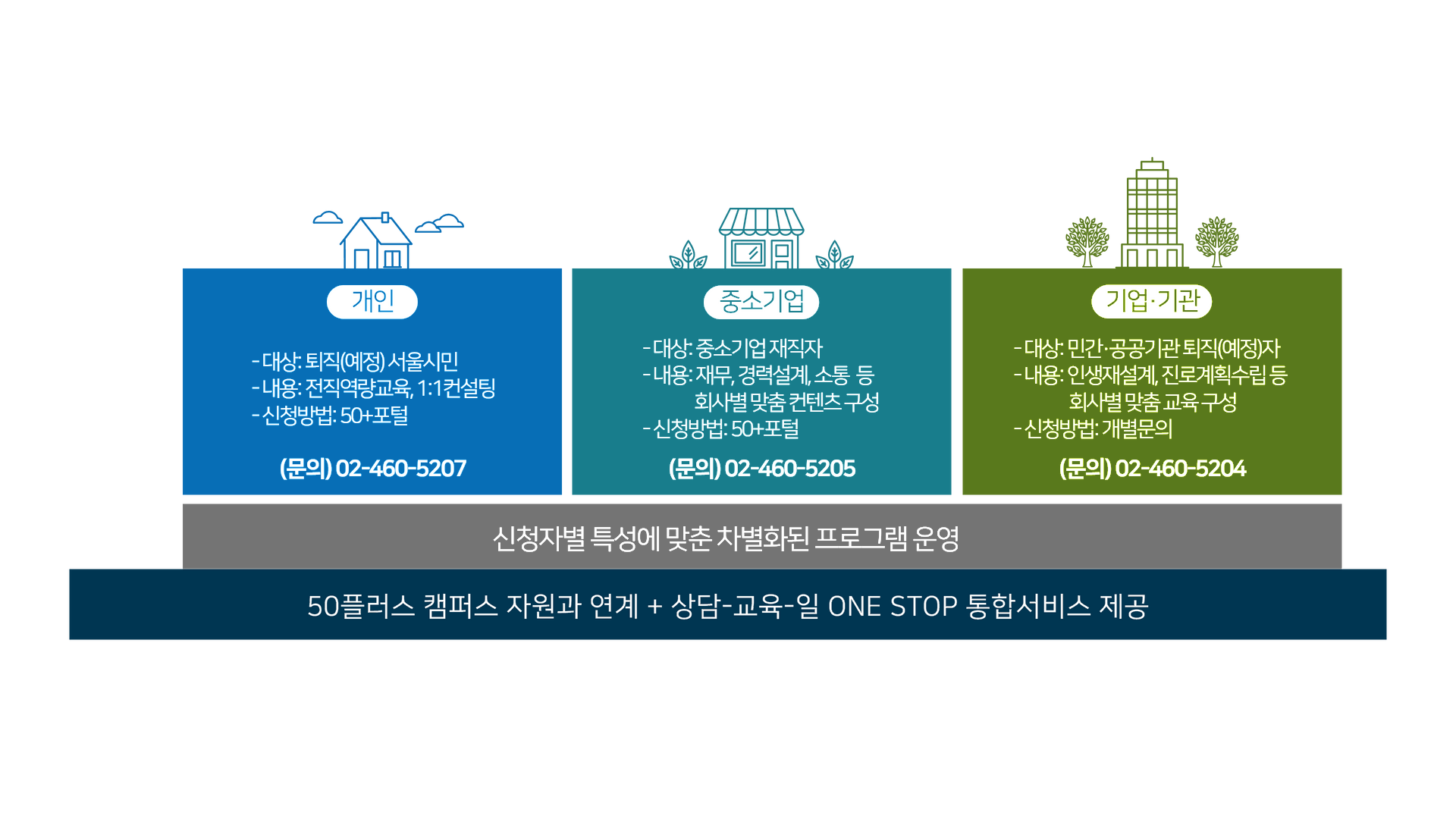 개인

- 대상: 퇴직(예정) 서울시민
- 내용: 전직역량교육, 1:1컨설팅
- 신청방법: 50+포털

(문의) 02-460-5207

중소기업

- 대상: 중소기업 재직자
- 내용: 재무, 경력설계, 소통 등 회사별 맞춤 컨텐츠 구성
- 신청방법: 50+포털

(문의) 02-460-5205

기업·기관

- 대상: 민간·공공기관 퇴직(예정)자
- 내용: 인생재설계, 진로계획수립 등 회사별 맞춤 교육 구성
- 신청방법: 개별문의

(문의) 02-460-5204

신청자별 특성에 맞춘 차별화된 프로그램 운영

50플러스 캠퍼스 자원과 연계 + 상담-교육-일 ONE STOP 통합서비스 제공